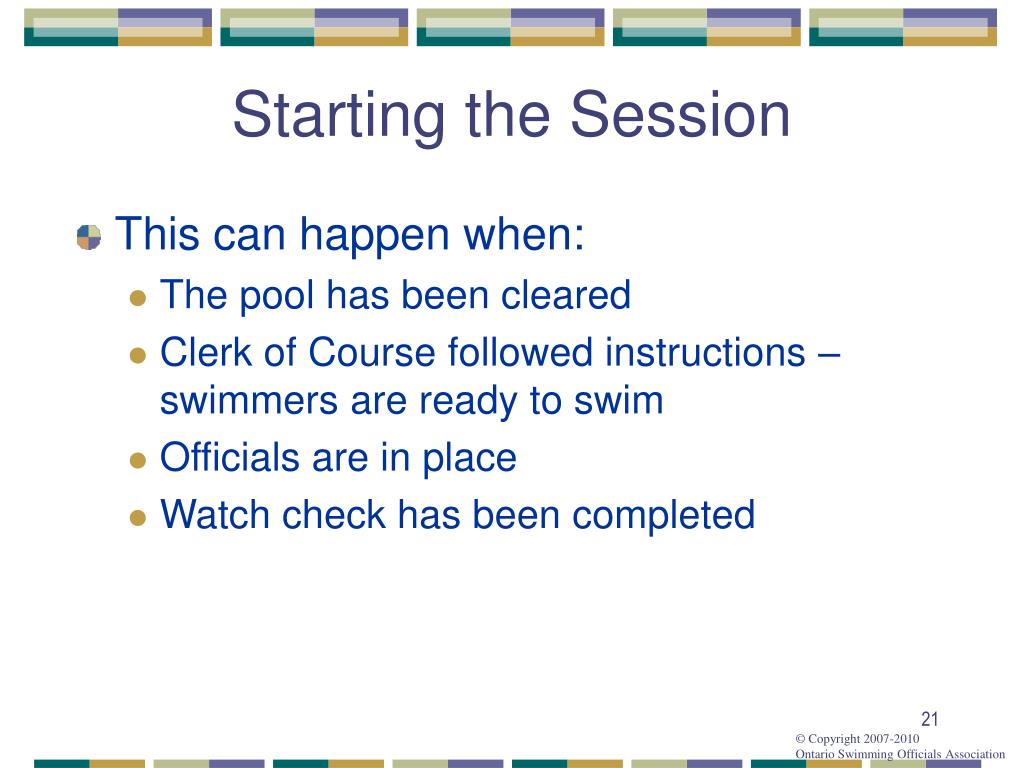 Starting the Session

This can happen when:

The pool has been cleared

Clerk of Course followed instructions – swimmers are ready to swim

Officials are in place

Watch check has been completed

21

© Copyright 2007-2010
Ontario Swimming Officials Association